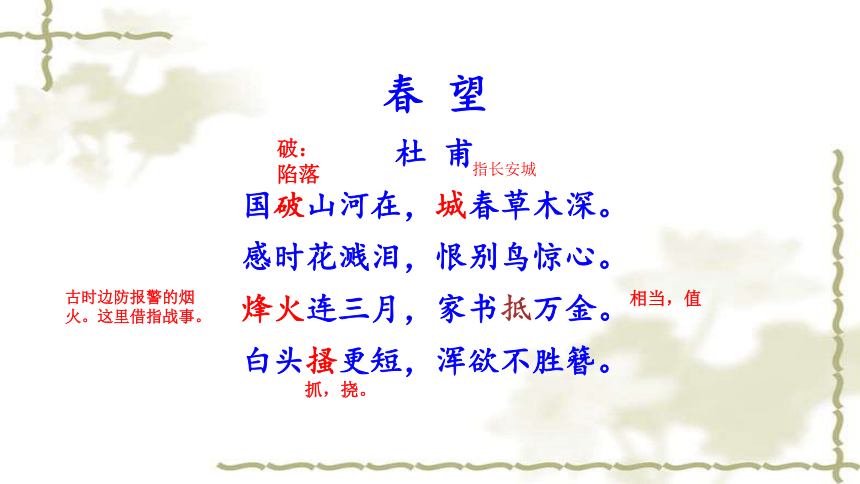 春 望

破：陷落

杜 甫

指长安城

国破山河在，城春草木深。

感时花溅泪，恨别鸟惊心。

古时边防报警的烟火。这里借指战事。

烽火连三月，家书抵万金。

相当，值

白头搔更短，浑欲不胜簪。

抓，挠。